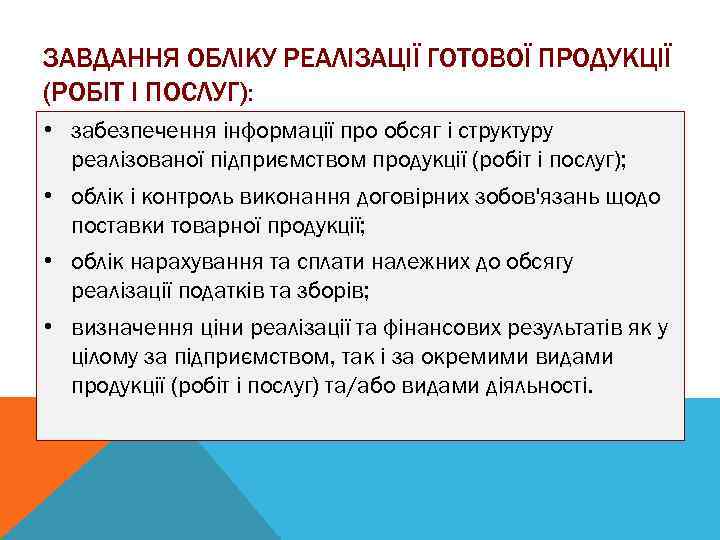 ЗАВДАННЯ ОБЛІКУ РЕАЛІЗАЦІЇ ГОТОВОЇ ПРОДУКЦІЇ (РОБІТ І ПОСЛУГ):

• забезпечення інформації про обсяг і структуру реалізованої підприємством продукції (робіт і послуг);
• облік і контроль виконання договірних зобов'язань щодо поставки товарної продукції;
• облік нарахування та сплати належних до обсягу реалізації податків та зборів;
• визначення ціни реалізації та фінансових результатів як у цілому за підприємством, так і за окремими видами продукції (робіт і послуг) та/або видами діяльності.